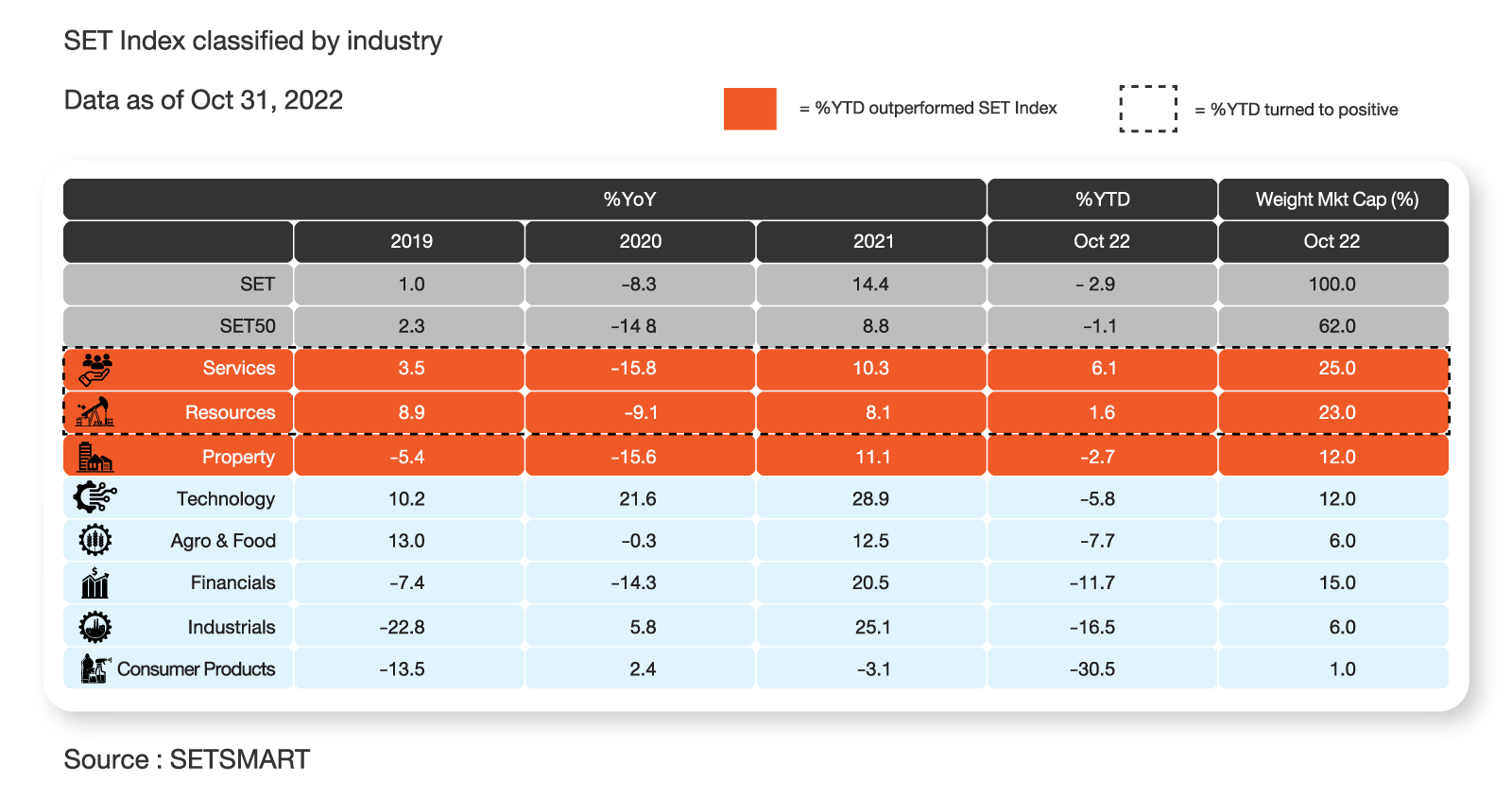 SET Index classified by industry

Data as of Oct 31, 2022

= %YTD outperformed SET Index

= %YTD turned to positive

| | %YoY | | | %YTD | Weight Mkt Cap (%) |
|---|---|---|---|---|---|
| | 2019 | 2020 | 2021 | Oct 22 | Oct 22 |
| SET | 1.0 | -8.3 | 14.4 | - 2.9 | 100.0 |
| SET50 | 2.3 | -14 8 | 8.8 | -1.1 | 62.0 |
| Services | 3.5 | -15.8 | 10.3 | 6.1 | 25.0 |
| Resources | 8.9 | -9.1 | 8.1 | 1.6 | 23.0 |
| Property | -5.4 | -15.6 | 11.1 | -2.7 | 12.0 |
| Technology | 10.2 | 21.6 | 28.9 | -5.8 | 12.0 |
| Agro & Food | 13.0 | -0.3 | 12.5 | -7.7 | 6.0 |
| Financials | -7.4 | -14.3 | 20.5 | -11.7 | 15.0 |
| Industrials | -22.8 | 5.8 | 25.1 | -16.5 | 6.0 |
| Consumer Products | -13.5 | 2.4 | -3.1 | -30.5 | 1.0 |

Source : SETSMART